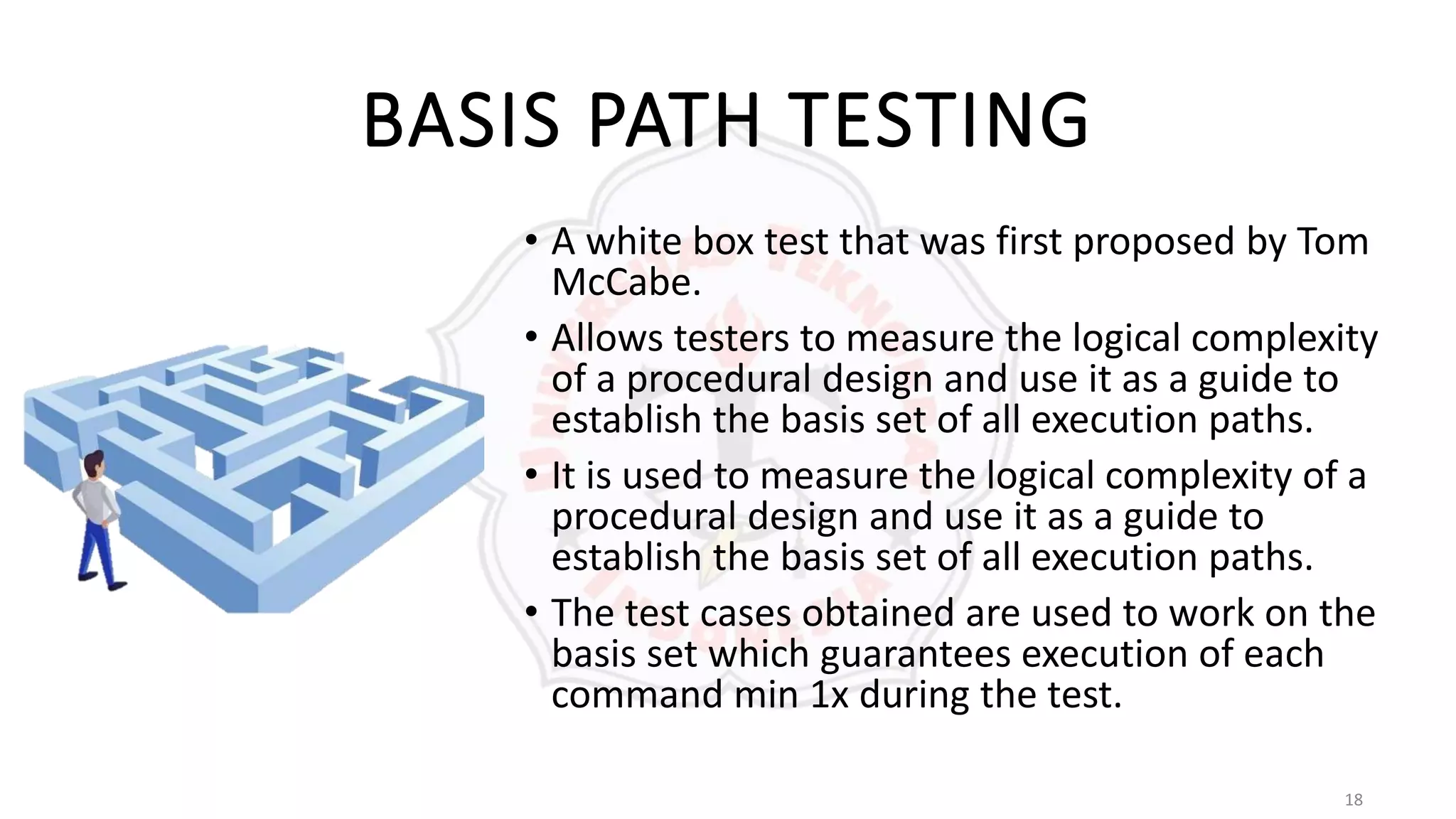 BASIS PATH TESTING

• A white box test that was first proposed by Tom McCabe.

• Allows testers to measure the logical complexity of a procedural design and use it as a guide to establish the basis set of all execution paths.

• It is used to measure the logical complexity of a procedural design and use it as a guide to establish the basis set of all execution paths.

• The test cases obtained are used to work on the basis set which guarantees execution of each command min 1x during the test.

18